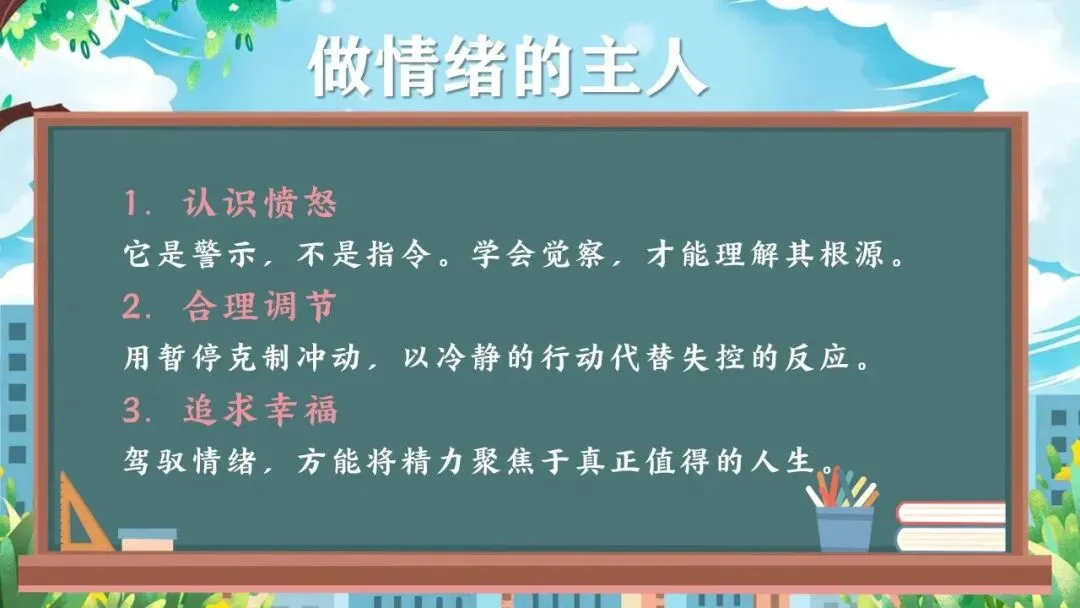 做情绪的主人

1. 认识愤怒
它是警示，不是指令。学会觉察，才能理解其根源。
2. 合理调节
用暂停克制冲动，以冷静的行动代替失控的反应。
3. 追求幸福
驾驭情绪，方能将精力聚焦于真正值得的人生。